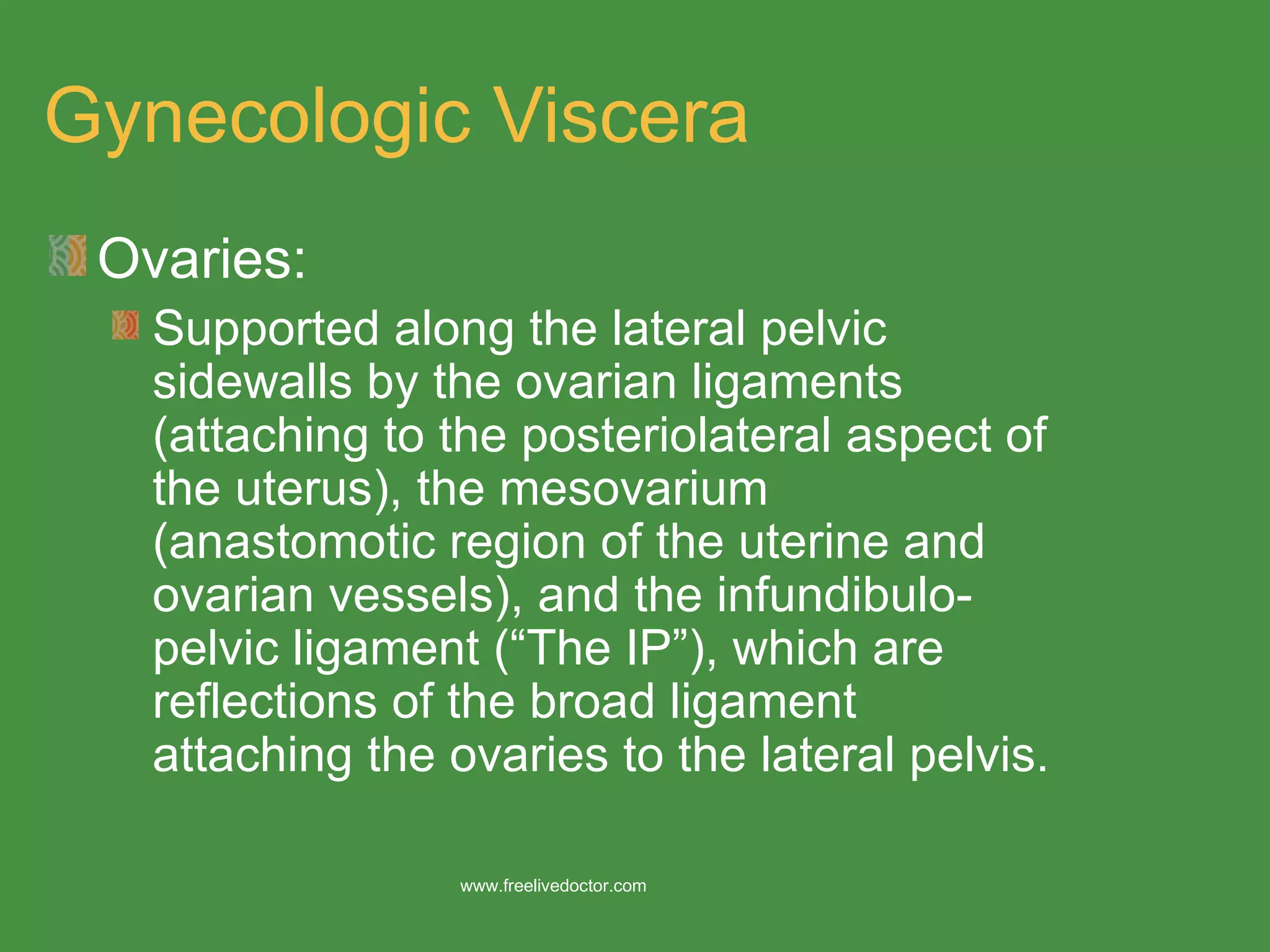 Gynecologic Viscera

Ovaries:

Supported along the lateral pelvic sidewalls by the ovarian ligaments (attaching to the posteriolateral aspect of the uterus), the mesovarium (anastomotic region of the uterine and ovarian vessels), and the infundibulo-pelvic ligament (“The IP”), which are reflections of the broad ligament attaching the ovaries to the lateral pelvis.

www.freelivedoctor.com